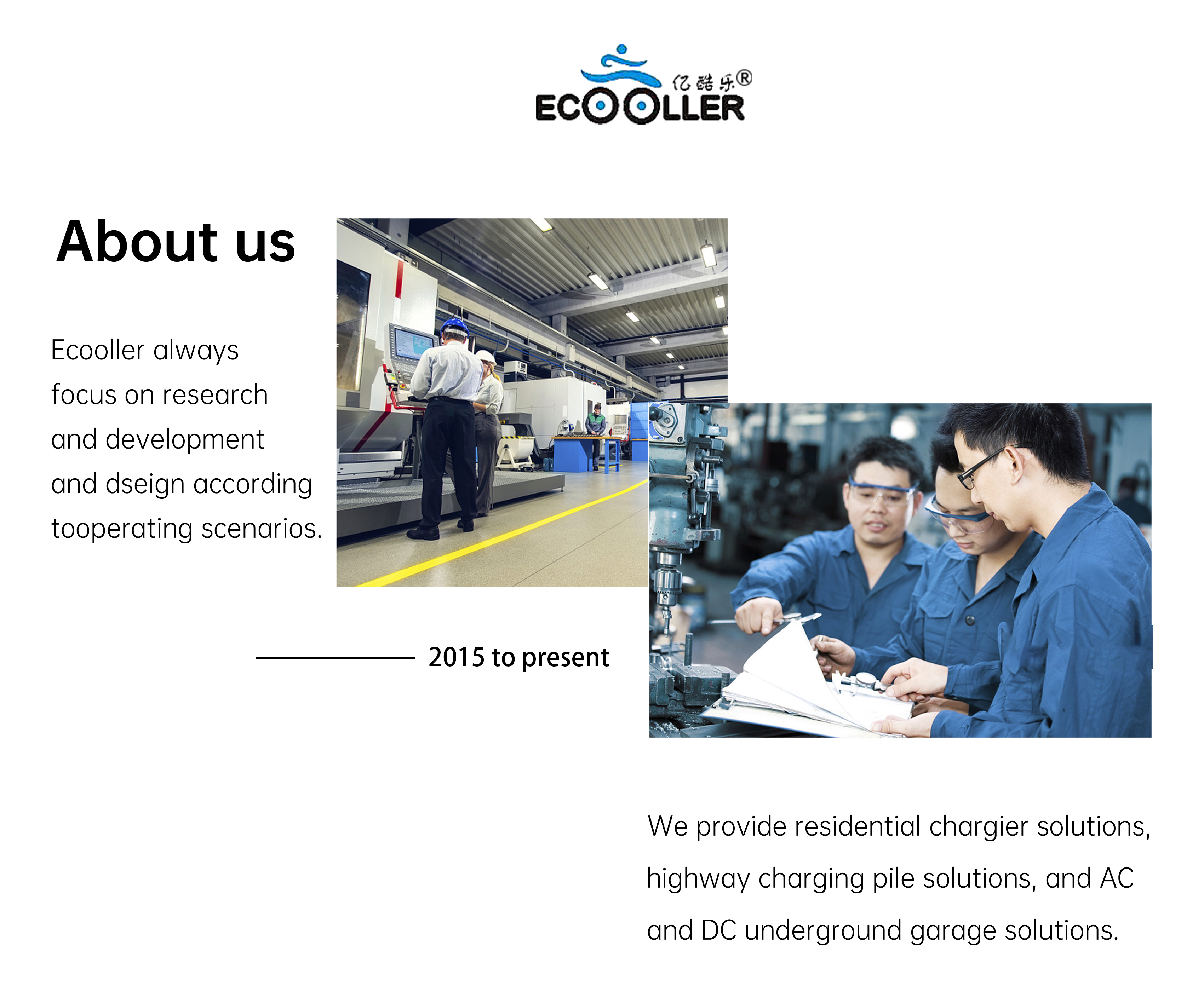 亿酷乐®
ECOOLLER

About us

Ecooller always focus on research and development and dseign according tooperating scenarios.

2015 to present

We provide residential chargier solutions, highway charging pile solutions, and AC and DC underground garage solutions.